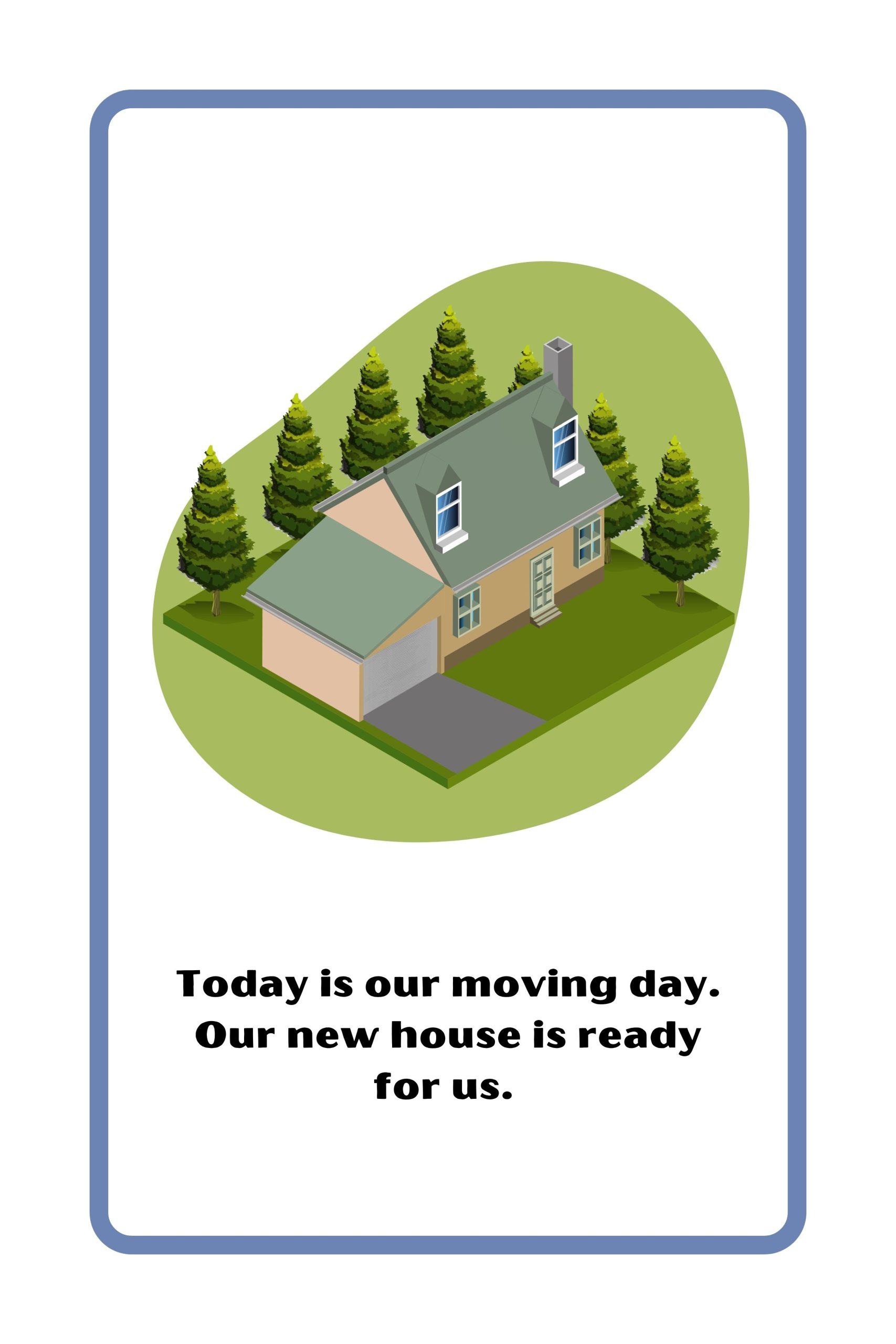 Today is our moving day. Our new house is ready for us.